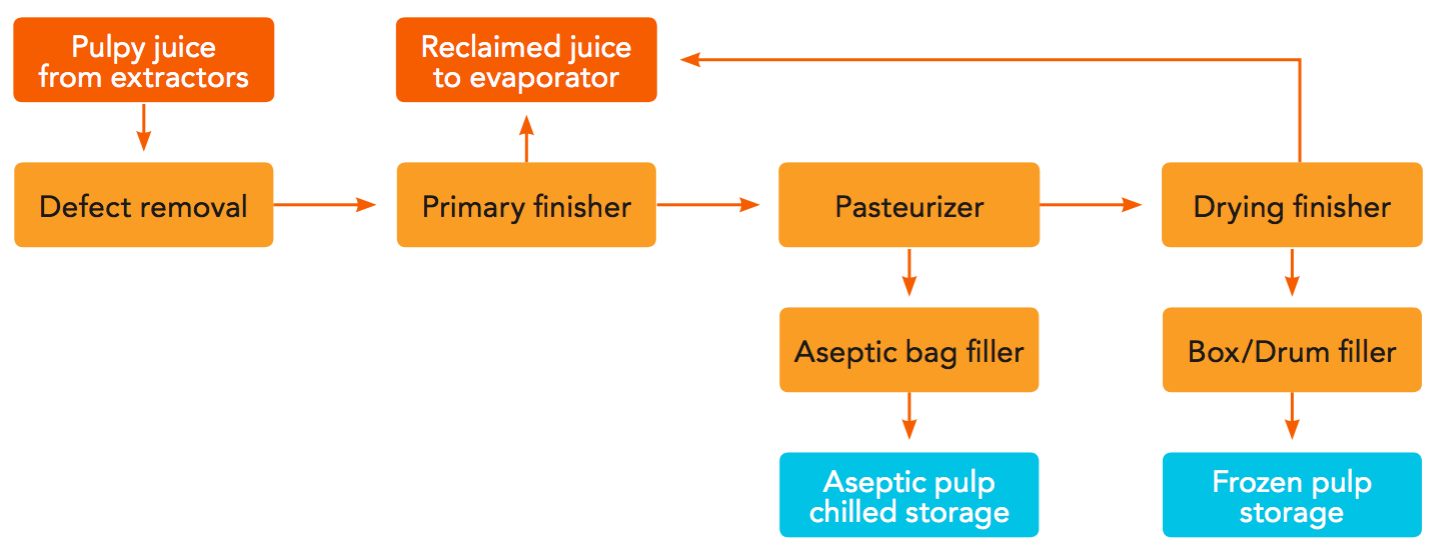 Pulpy juice from extractors

Reclaimed juice to evaporator

Defect removal

Primary finisher

Pasteurizer

Drying finisher

Aseptic bag filler

Box/Drum filler

Aseptic pulp chilled storage

Frozen pulp storage